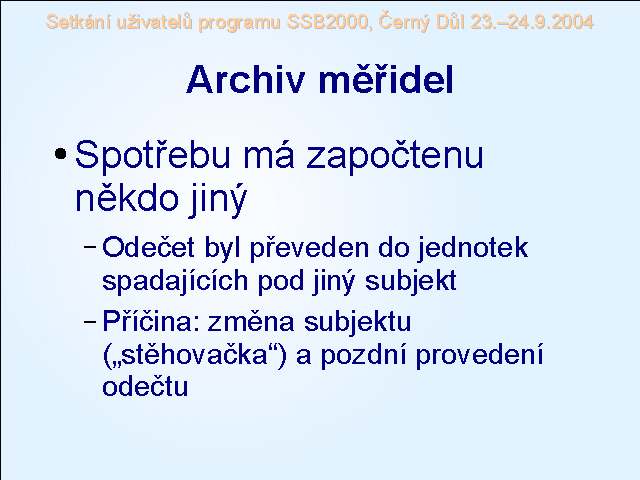 Setkání uživatelů programu SSB2000, Černý Důl 23.–24.9.2004

Archiv měřidel

• Spotřebu má započtenu někdo jiný

– Odečet byl převeden do jednotek spadajících pod jiný subjekt

– Příčina: změna subjektu („stěhovačka“) a pozdní provedení odečtu